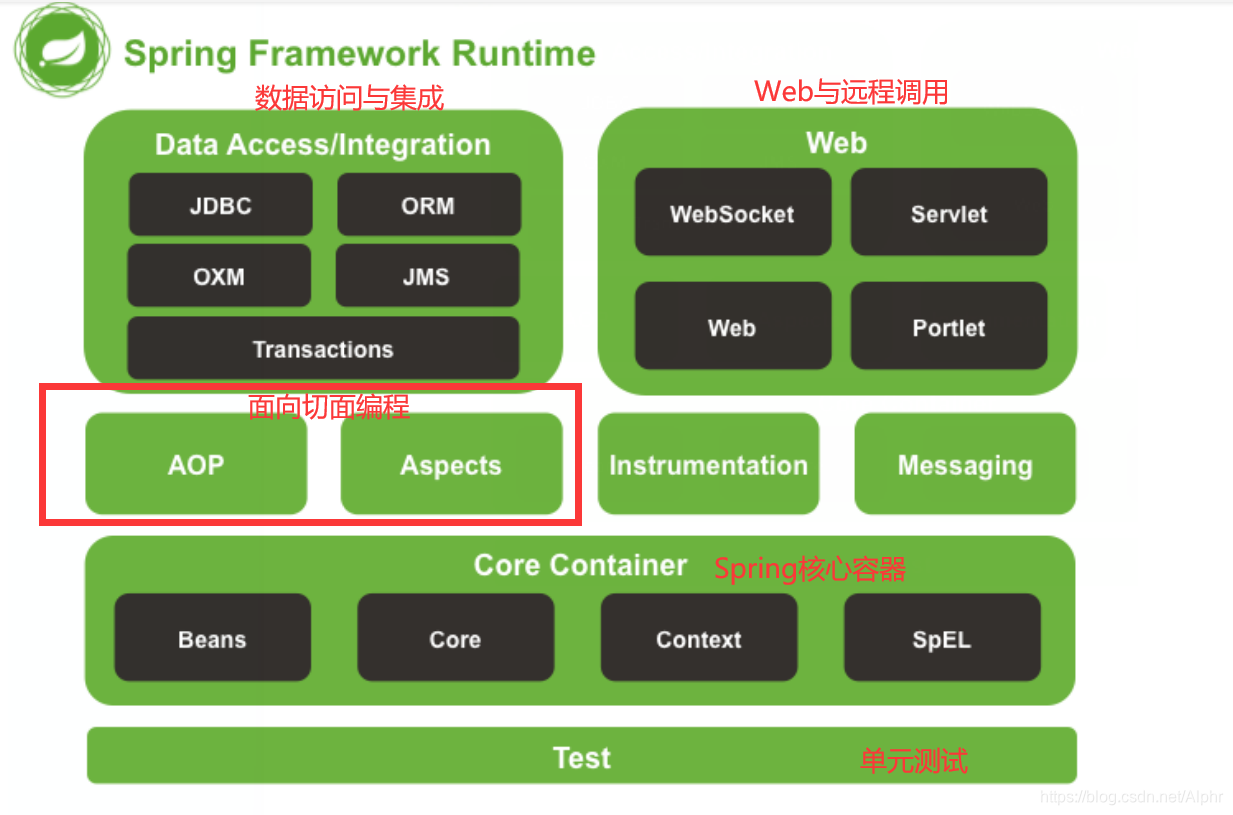 Spring Framework Runtime

数据访问与集成

Data Access/Integration

JDBC

ORM

OXM

JMS

Transactions

Web与远程调用

Web

WebSocket

Servlet

Web

Portlet

面向切面编程

AOP

Aspects

Instrumentation

Messaging

Core Container

Spring核心容器

Beans

Core

Context

SpEL

Test

单元测试

https://blog.csdn.net/Alphr